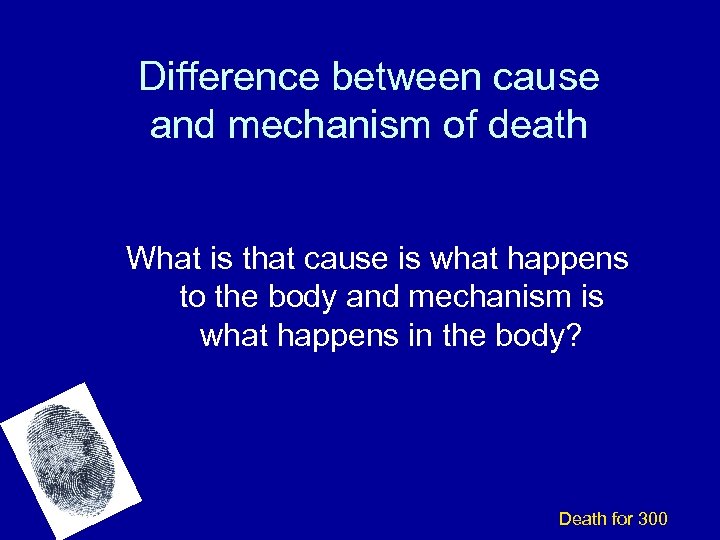 Difference between cause and mechanism of death

What is that cause is what happens to the body and mechanism is what happens in the body?

Death for 300